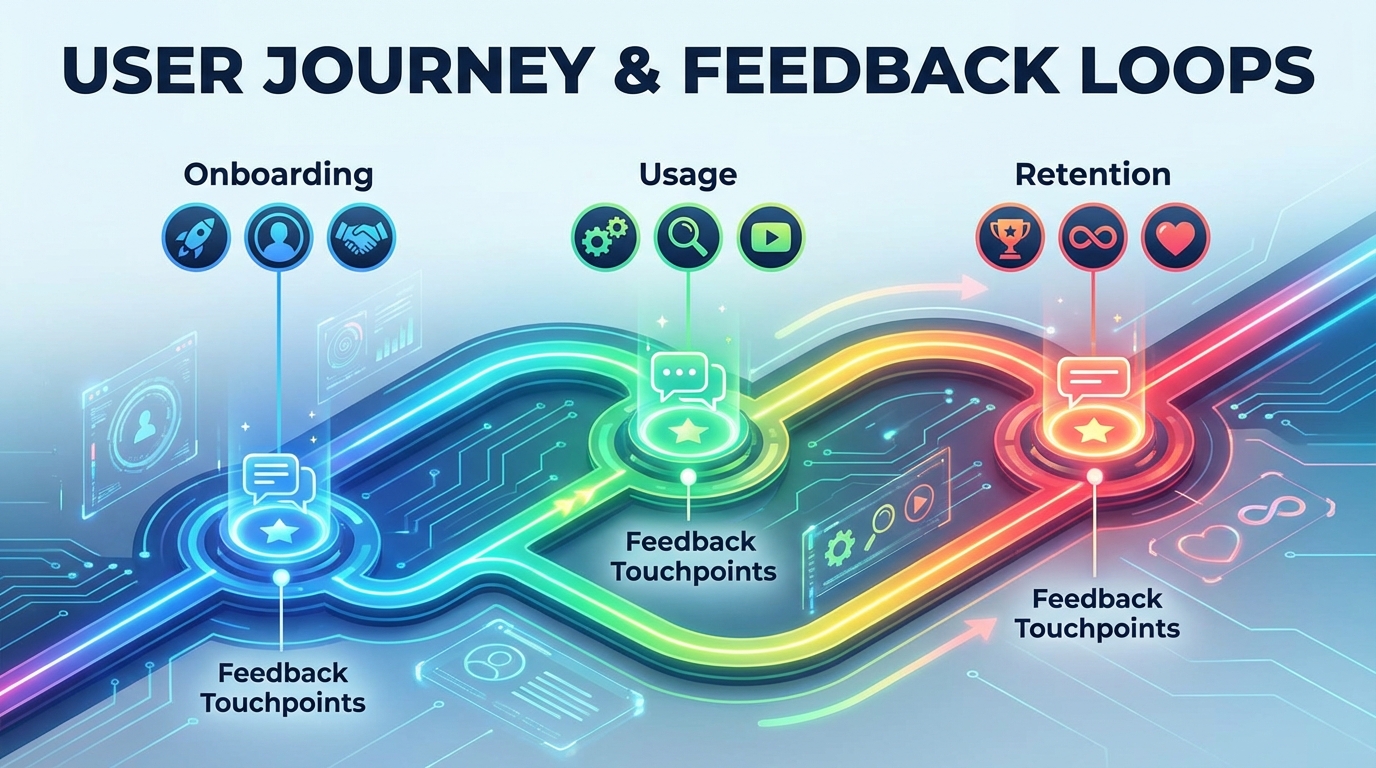 USER JOURNEY & FEEDBACK LOOPS

Onboarding

Usage

Retention

Feedback Touchpoints

Feedback Touchpoints

Feedback Touchpoints